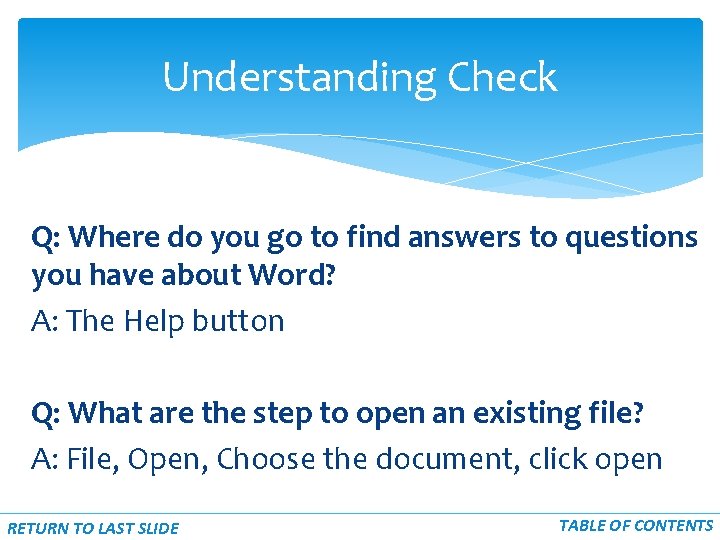 Understanding Check

Q: Where do you go to find answers to questions you have about Word?

A: The Help button

Q: What are the step to open an existing file?

A: File, Open, Choose the document, click open

RETURN TO LAST SLIDE

TABLE OF CONTENTS